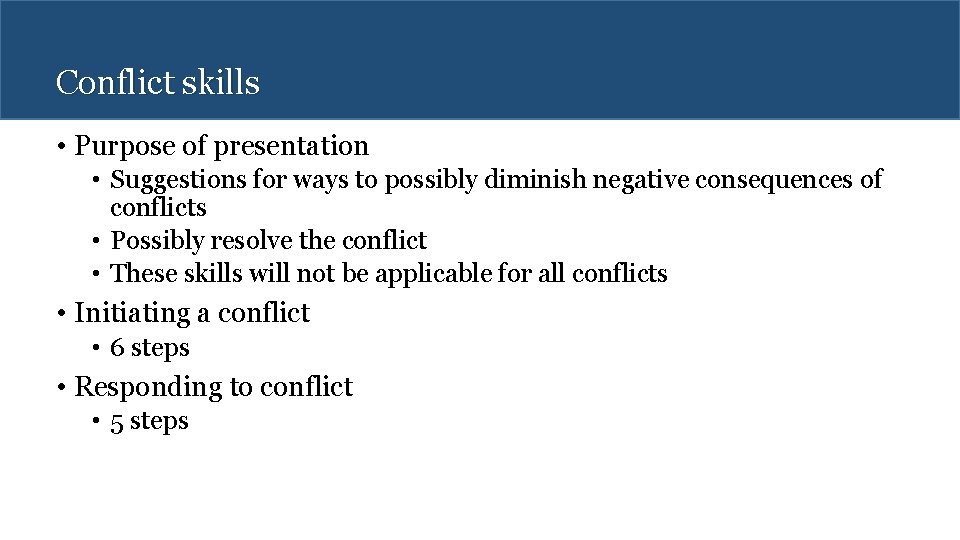 Conflict skills

• Purpose of presentation
  • Suggestions for ways to possibly diminish negative consequences of conflicts
  • Possibly resolve the conflict
  • These skills will not be applicable for all conflicts
• Initiating a conflict
  • 6 steps
• Responding to conflict
  • 5 steps